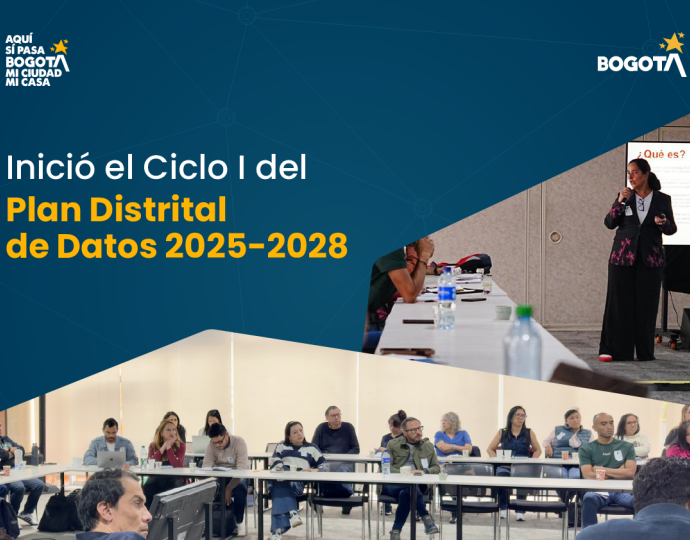 AQUÍ SÍ PASA BOGOTÁ MI CIUDAD MI CASA

BOGOTÁ

Inició el Ciclo I del
Plan Distrital de Datos 2025-2028

¿Qué es?